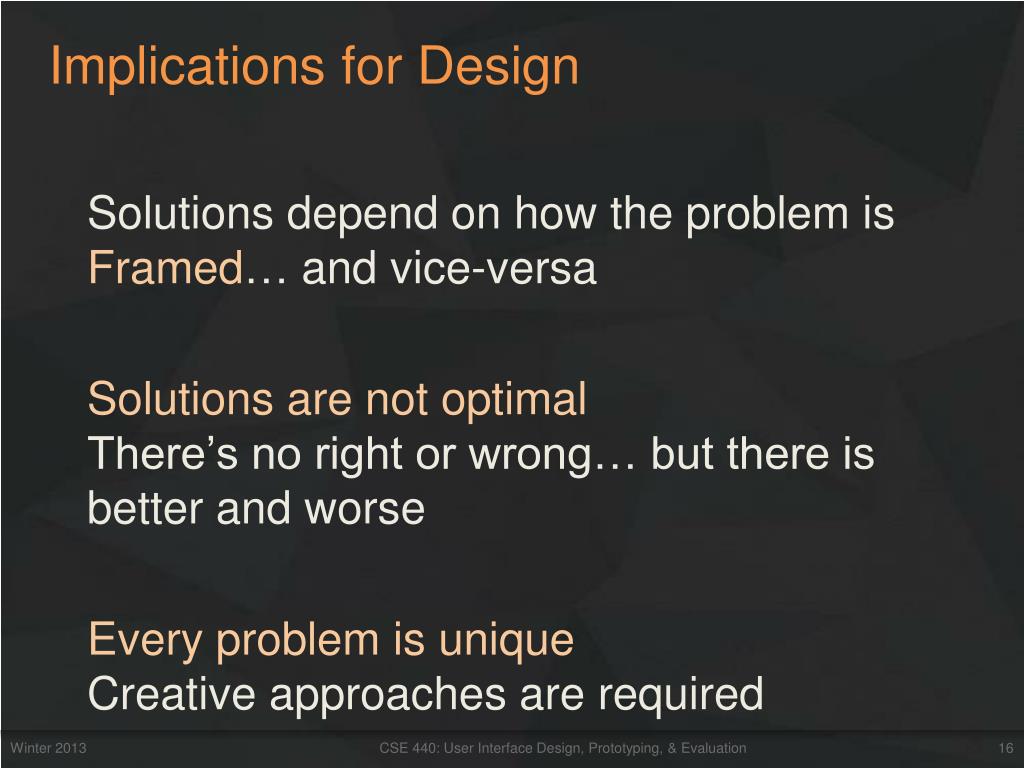 Implications for Design

Solutions depend on how the problem is Framed… and vice-versa

Solutions are not optimal
There’s no right or wrong… but there is better and worse

Every problem is unique
Creative approaches are required

Winter 2013

CSE 440: User Interface Design, Prototyping, & Evaluation

16